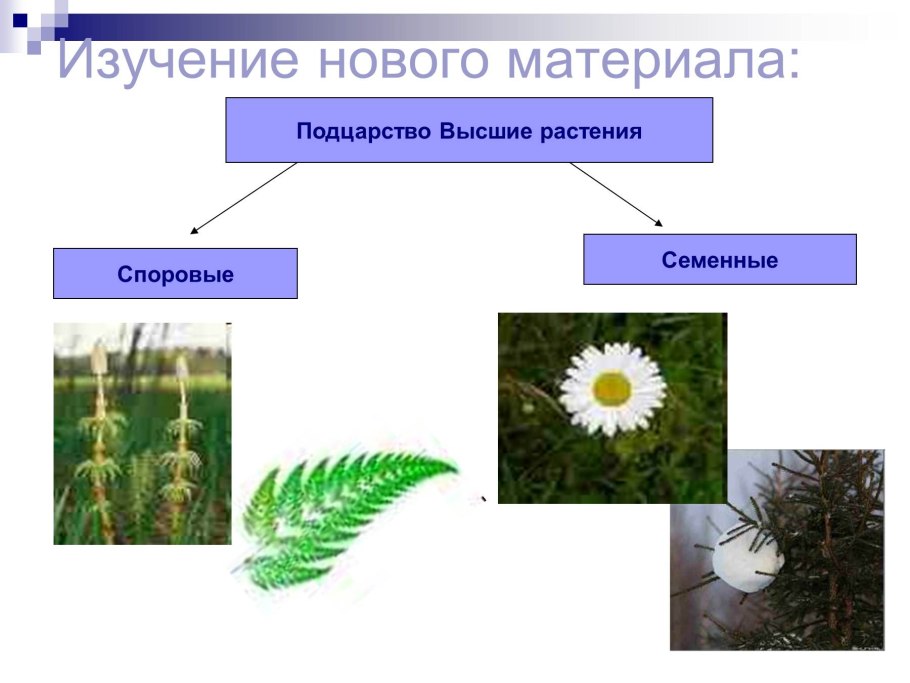 Изучение нового материала:

Подцарство Высшие растения

Споровые

Семенные